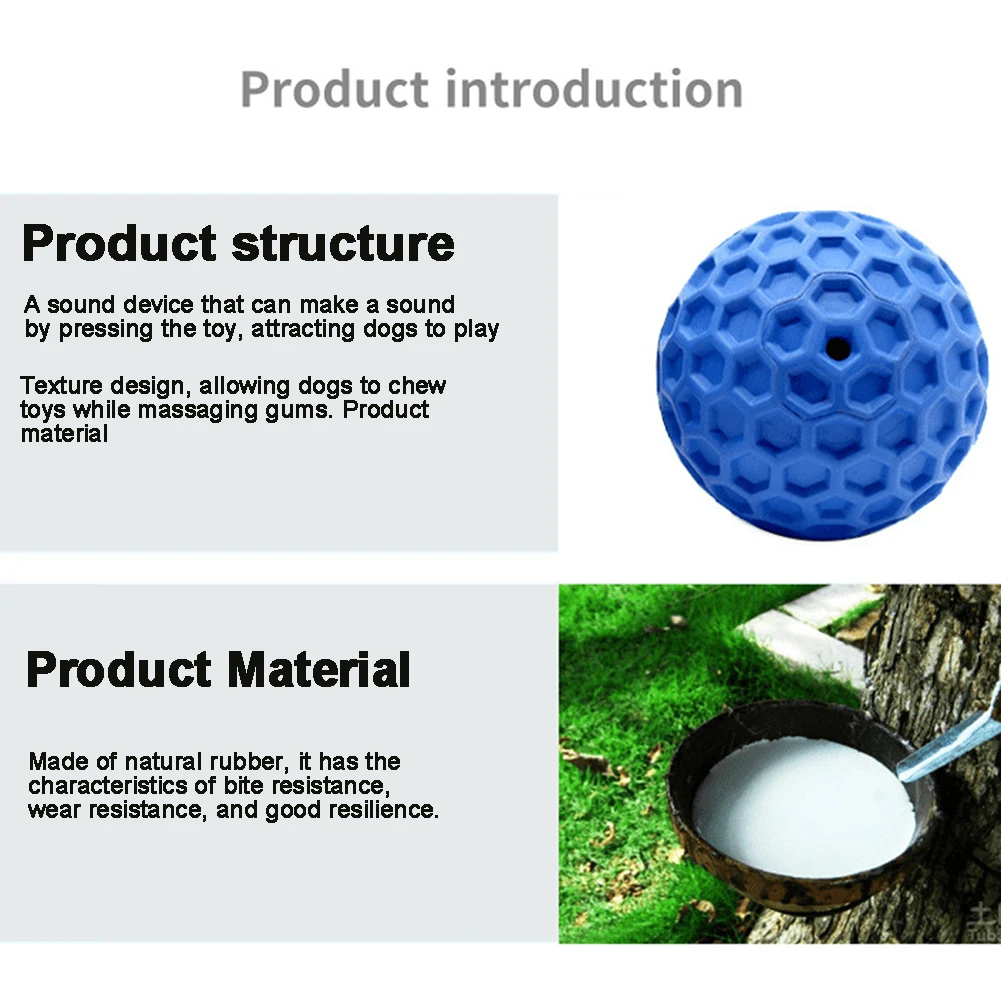 Product introduction

Product structure

A sound device that can make a sound by pressing the toy, attracting dogs to play

Texture design, allowing dogs to chew toys while massaging gums. Product material

Product Material

Made of natural rubber, it has the characteristics of bite resistance, wear resistance, and good resilience.